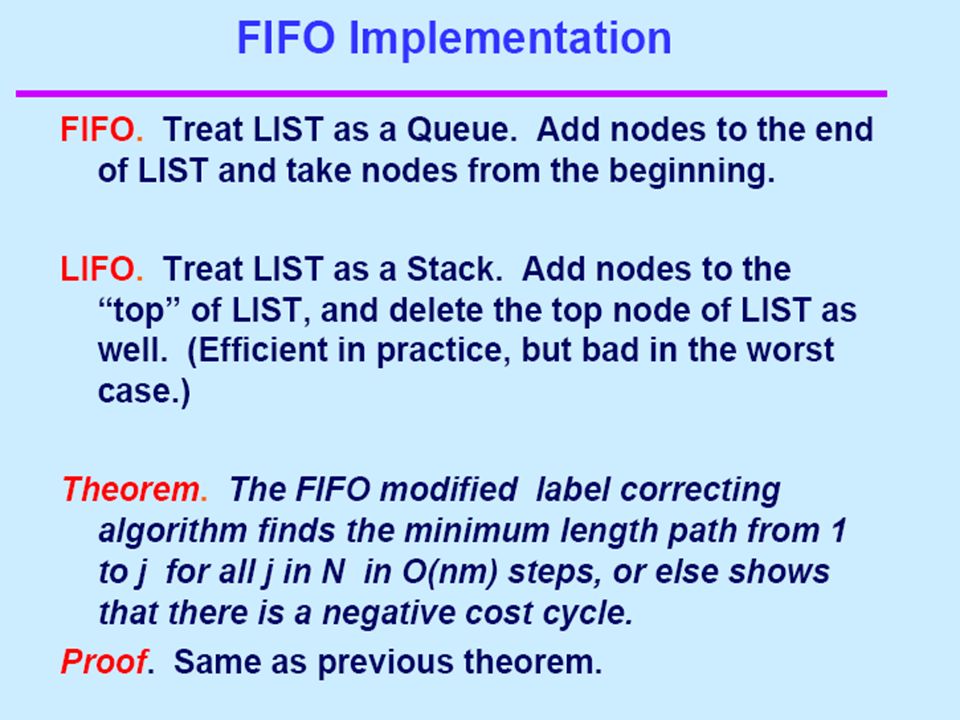 FIFO Implementation

FIFO. Treat LIST as a Queue. Add nodes to the end of LIST and take nodes from the beginning.

LIFO. Treat LIST as a Stack. Add nodes to the "top" of LIST, and delete the top node of LIST as well. (Efficient in practice, but bad in the worst case.)

Theorem. The FIFO modified label correcting algorithm finds the minimum length path from 1 to j for all j in N in O(nm) steps, or else shows that there is a negative cost cycle.

Proof. Same as previous theorem.